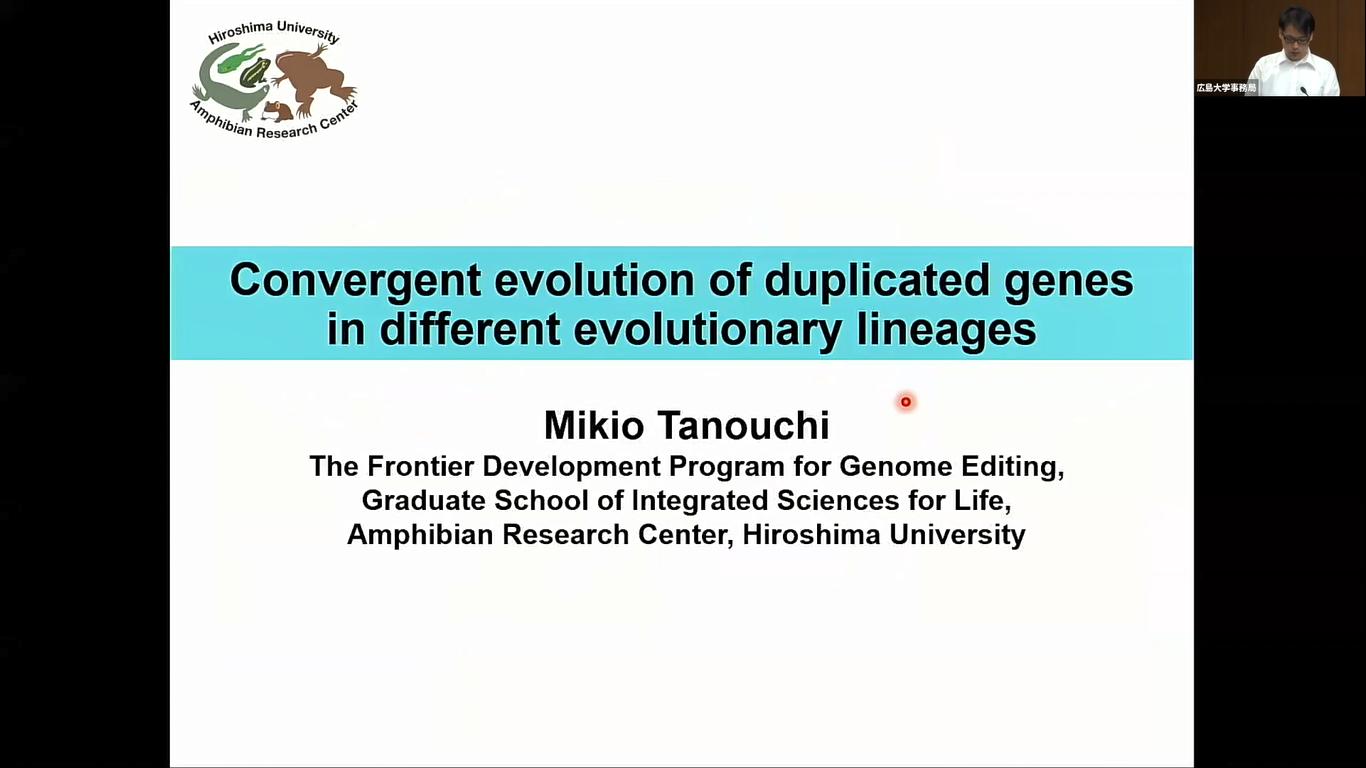 Hiroshima University
Amphibian Research Center

広島大学事務局

Convergent evolution of duplicated genes in different evolutionary lineages

Mikio Tanouchi
The Frontier Development Program for Genome Editing,
Graduate School of Integrated Sciences for Life,
Amphibian Research Center, Hiroshima University